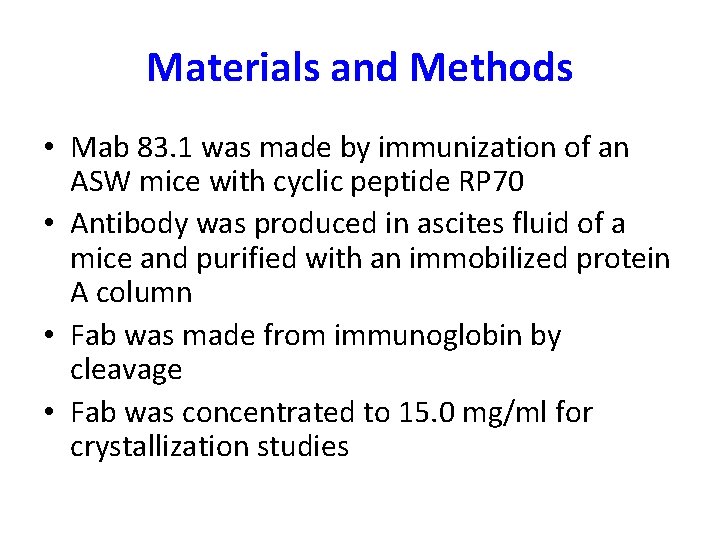 Materials and Methods

• Mab 83.1 was made by immunization of an ASW mice with cyclic peptide RP70

• Antibody was produced in ascites fluid of a mice and purified with an immobilized protein A column

• Fab was made from immunoglobin by cleavage

• Fab was concentrated to 15.0 mg/ml for crystallization studies